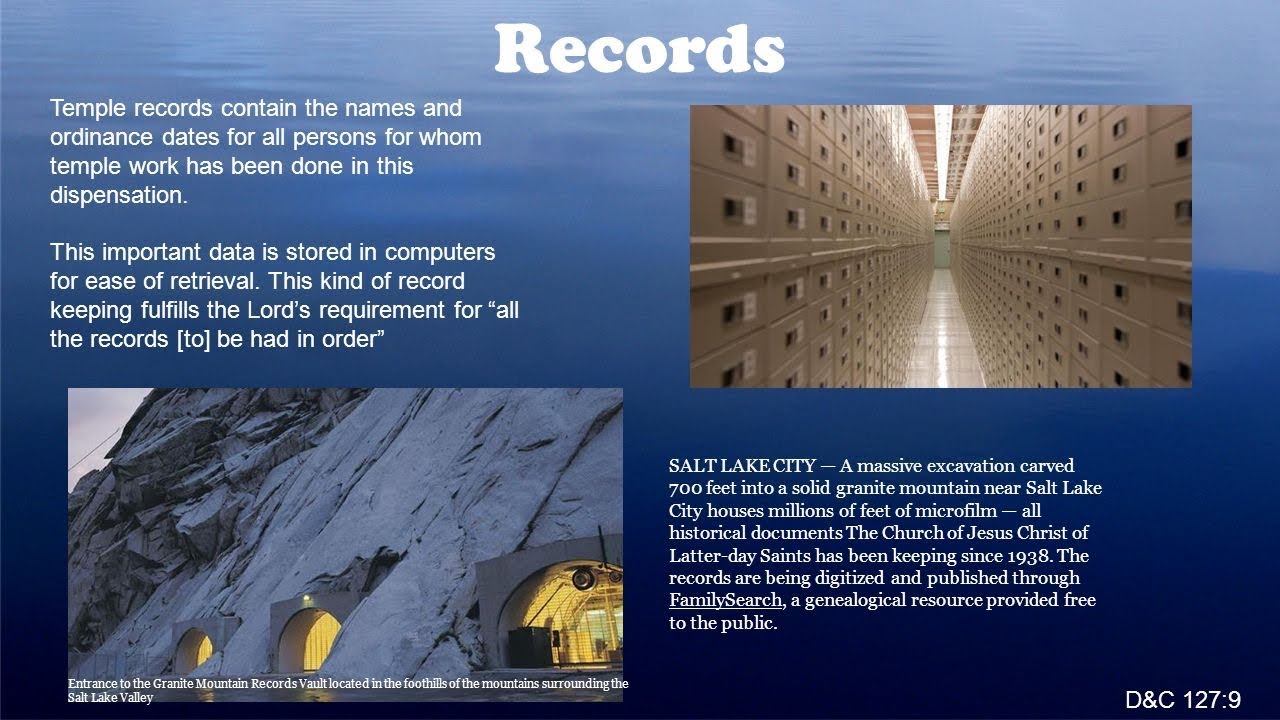 Records

Temple records contain the names and ordinance dates for all persons for whom temple work has been done in this dispensation.

This important data is stored in computers for ease of retrieval. This kind of record keeping fulfills the Lord's requirement for "all the records [to] be had in order"

SALT LAKE CITY — A massive excavation carved 700 feet into a solid granite mountain near Salt Lake City houses millions of feet of microfilm — all historical documents The Church of Jesus Christ of Latter-day Saints has been keeping since 1938. The records are being digitized and published through FamilySearch, a genealogical resource provided free to the public.

Entrance to the Granite Mountain Records Vault located in the foothills of the mountains surrounding the Salt Lake Valley

D&C 127:9